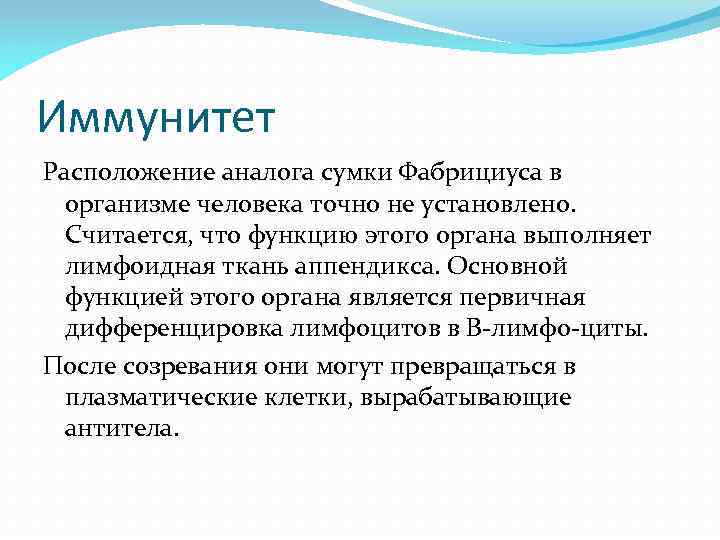 Иммунитет

Расположение аналога сумки Фабрициуса в организме человека точно не установлено. Считается, что функцию этого органа выполняет лимфоидная ткань аппендикса. Основной функцией этого органа является первичная дифференцировка лимфоцитов в В-лимфо-циты.

После созревания они могут превращаться в плазматические клетки, вырабатывающие антитела.